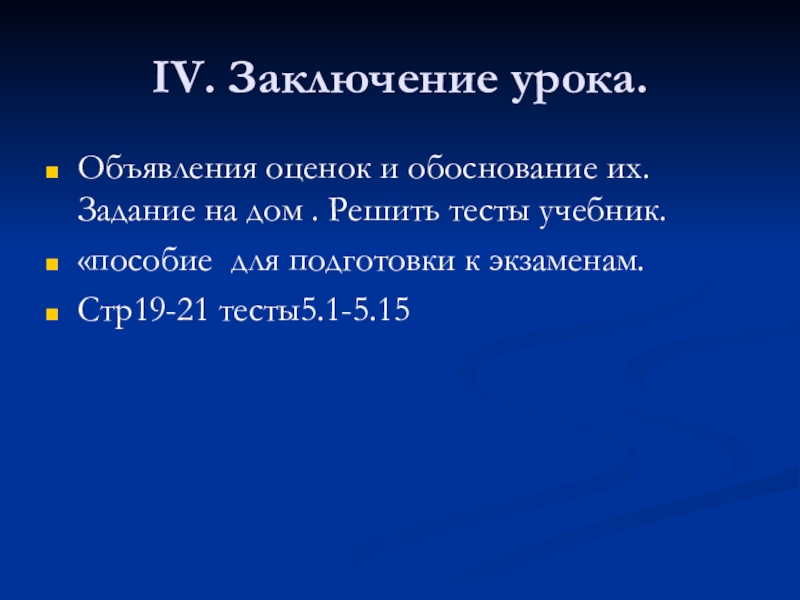 IV. Заключение урока.

Объявления оценок и обоснование их. Задание на дом . Решить тесты учебник.

«пособие для подготовки к экзаменам.

Стр19-21 тесты5.1-5.15